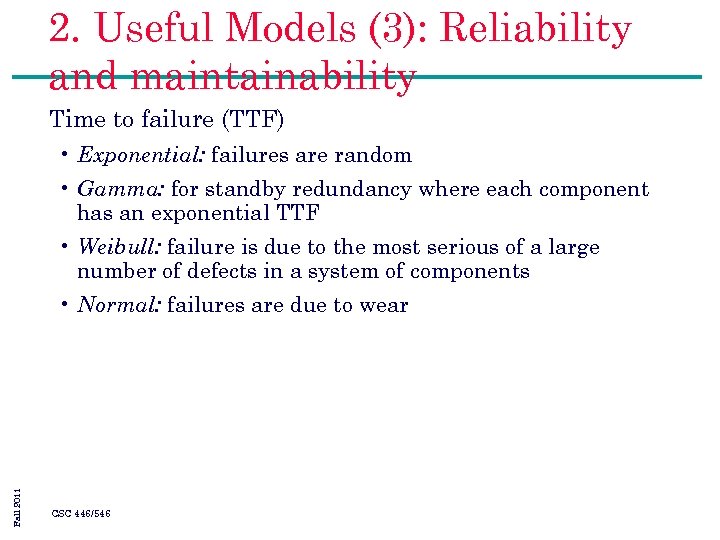 2. Useful Models (3): Reliability and maintainability

Time to failure (TTF)

• Exponential: failures are random
• Gamma: for standby redundancy where each component has an exponential TTF
• Weibull: failure is due to the most serious of a large number of defects in a system of components
• Normal: failures are due to wear

Fall 2011

CSC 446/546